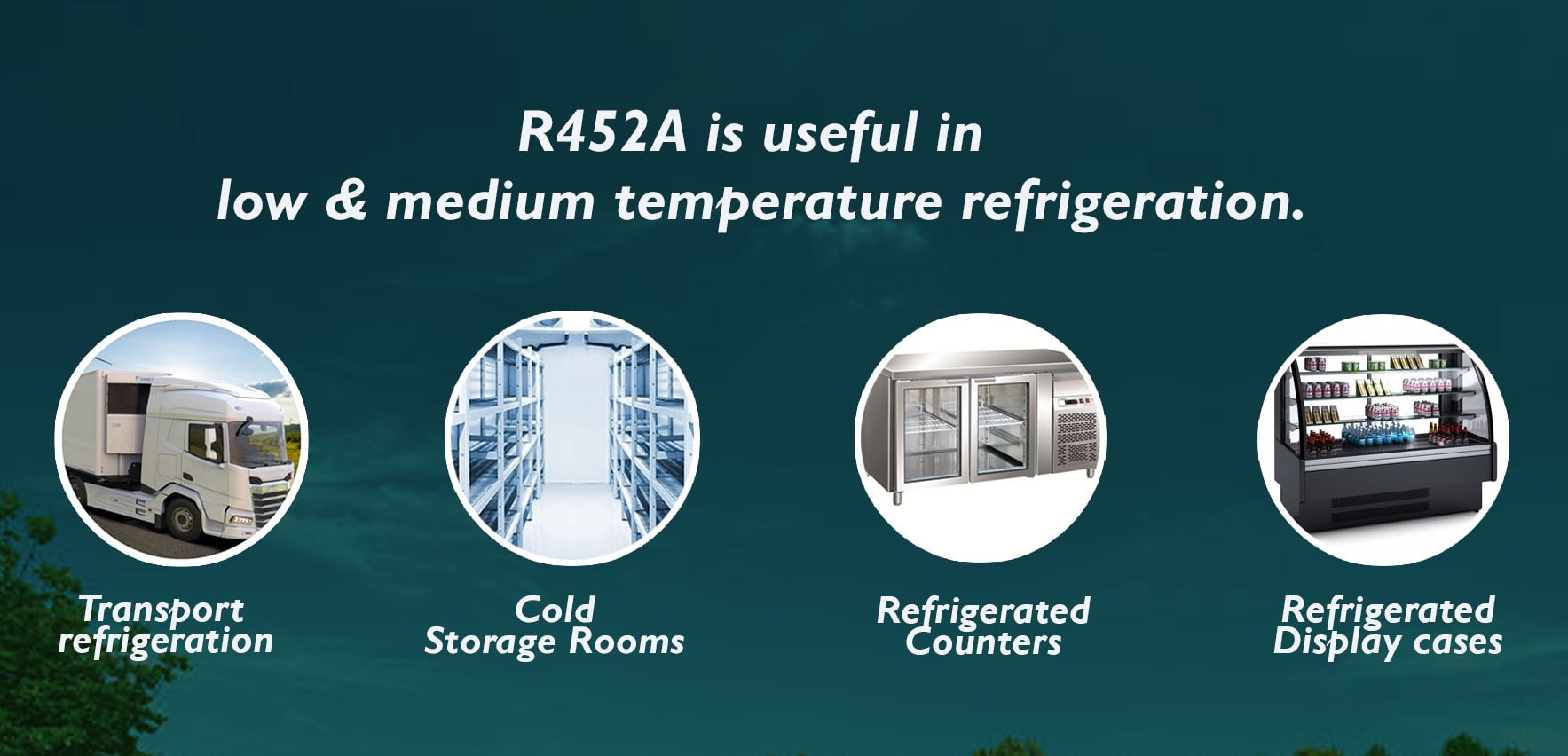 R452A is useful in
low & medium temperature refrigeration.

Transport refrigeration

Cold Storage Rooms

Refrigerated Counters

Refrigerated Display cases